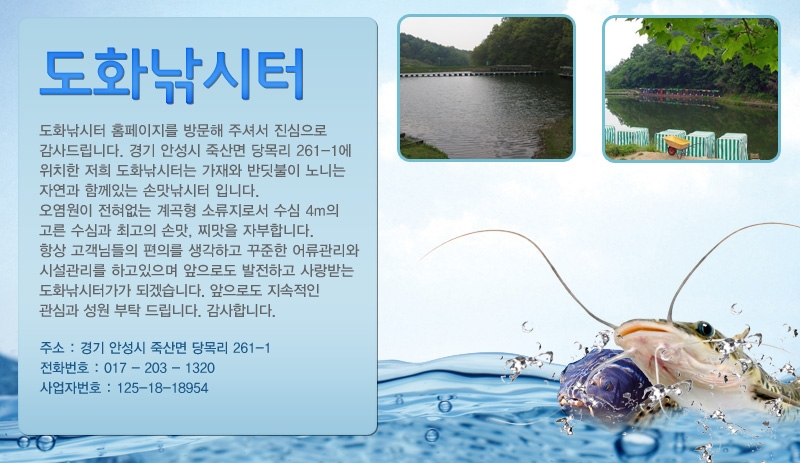 도화낚시터

도화낚시터 홈페이지를 방문해 주셔서 진심으로 감사드립니다. 경기 안성시 죽산면 당목리 261-1에 위치한 저희 도화낚시터는 가재와 반딧불이 노니는 자연과 함께있는 손맛낚시터 입니다.
오염원이 전혀없는 계곡형 소류지로서 수심 4m의 고른 수심과 최고의 손맛, 찌맛을 자부합니다.
항상 고객님들의 편의를 생각하고 꾸준한 어류관리와 시설관리를 하고있으며 앞으로도 발전하고 사랑받는 도화낚시터가가 되겠습니다. 앞으로도 지속적인 관심과 성원 부탁 드립니다. 감사합니다.

주소 : 경기 안성시 죽산면 당목리 261-1
전화번호 : 017 - 203 - 1320
사업자번호 : 125-18-18954